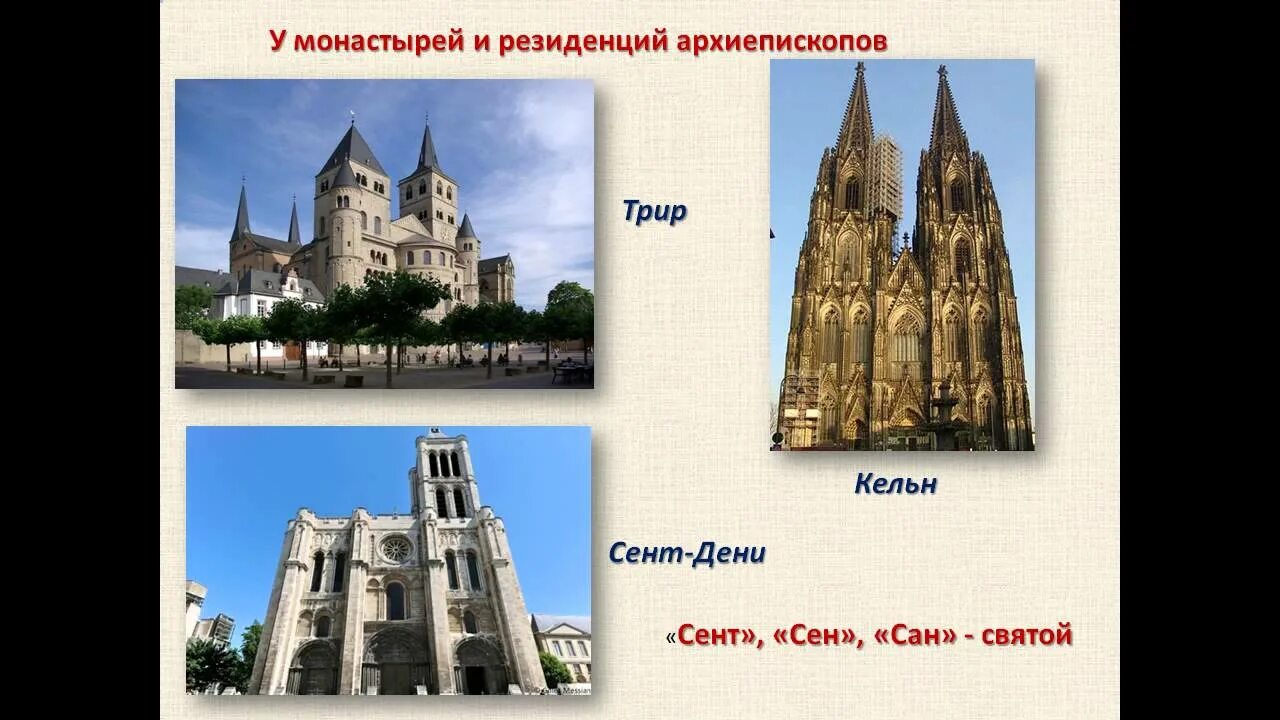 У монастырей и резиденций архиепископов

Трир

Кельн

Сент-Дени

«Сент», «Сен», «Сан» - святой